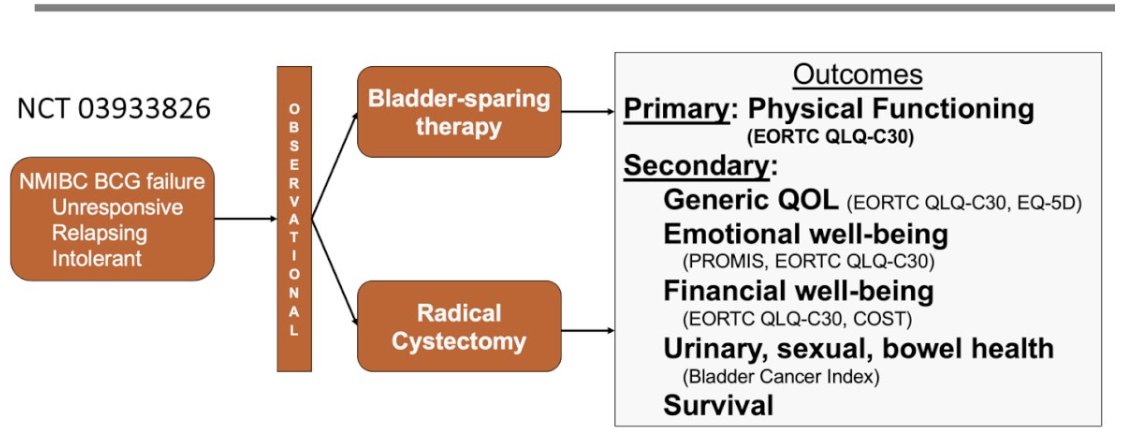 NCT 03933826

NMIBC BCG failure
Unresponsive
Relapsing
Intolerant

OBSERVATIONAL

Bladder-sparing therapy

Radical Cystectomy

Outcomes
Primary: Physical Functioning
(EORTC QLQ-C30)
Secondary:
Generic QOL (EORTC QLQ-C30, EQ-5D)
Emotional well-being
(PROMIS, EORTC QLQ-C30)
Financial well-being
(EORTC QLQ-C30, COST)
Urinary, sexual, bowel health
(Bladder Cancer Index)
Survival